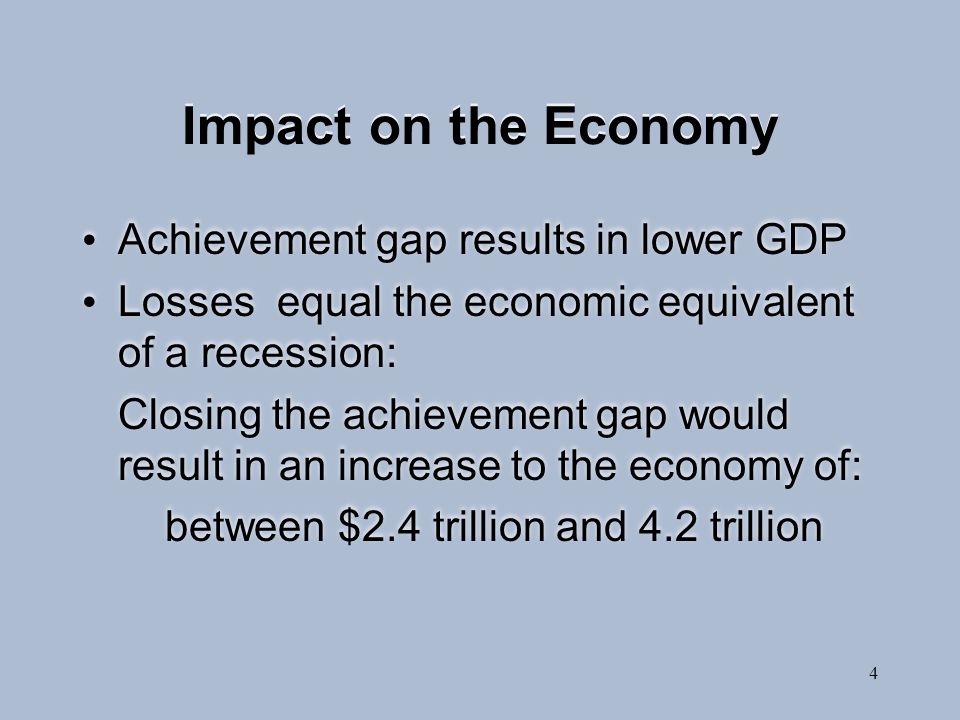 Impact on the Economy

• Achievement gap results in lower GDP
• Losses equal the economic equivalent of a recession:

Closing the achievement gap would result in an increase to the economy of:

between \$2.4 trillion and 4.2 trillion

4